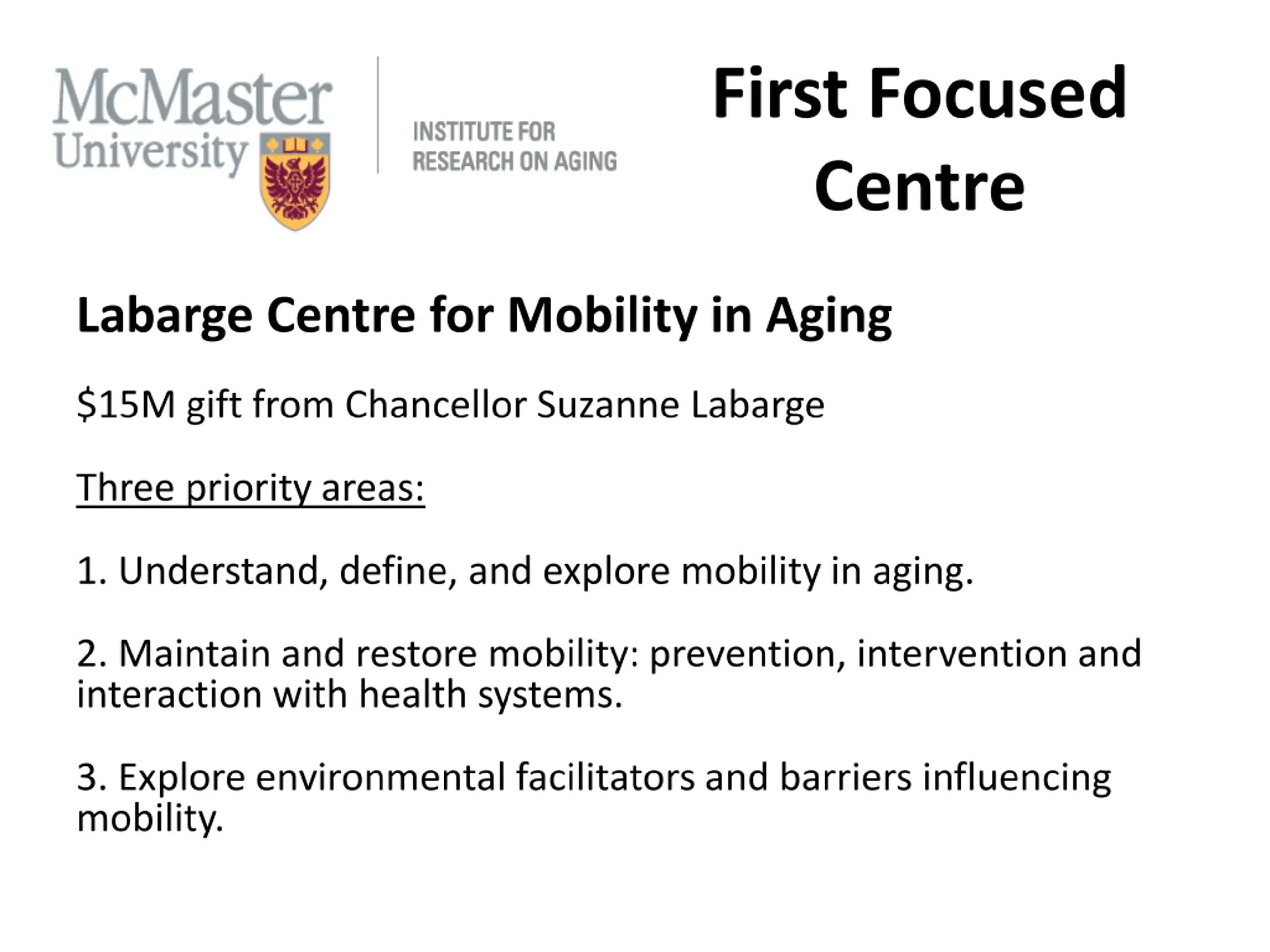 McMaster University

INSTITUTE FOR RESEARCH ON AGING

First Focused Centre

Labarge Centre for Mobility in Aging

\$15M gift from Chancellor Suzanne Labarge

Three priority areas:

1. Understand, define, and explore mobility in aging.

2. Maintain and restore mobility: prevention, intervention and interaction with health systems.

3. Explore environmental facilitators and barriers influencing mobility.